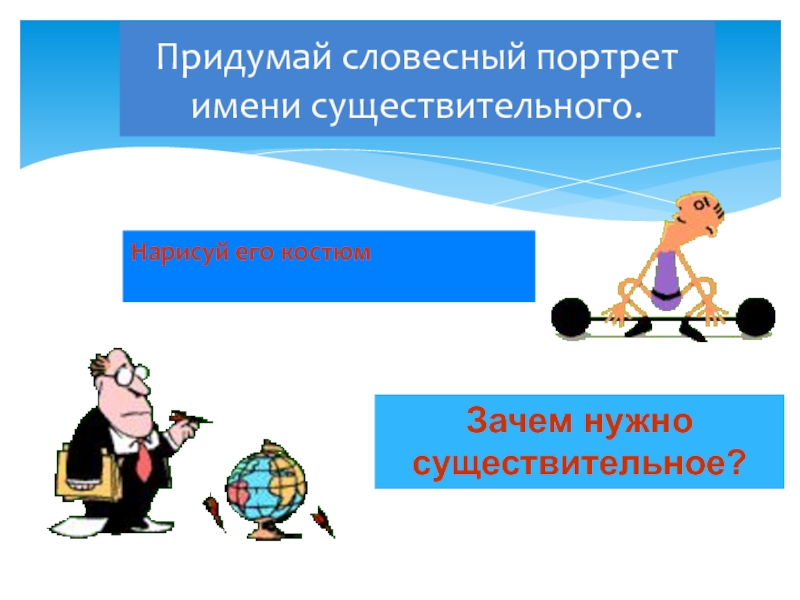 Придумай словесный портрет имени существительного.

Нарисуй его костюм

Зачем нужно существительное?